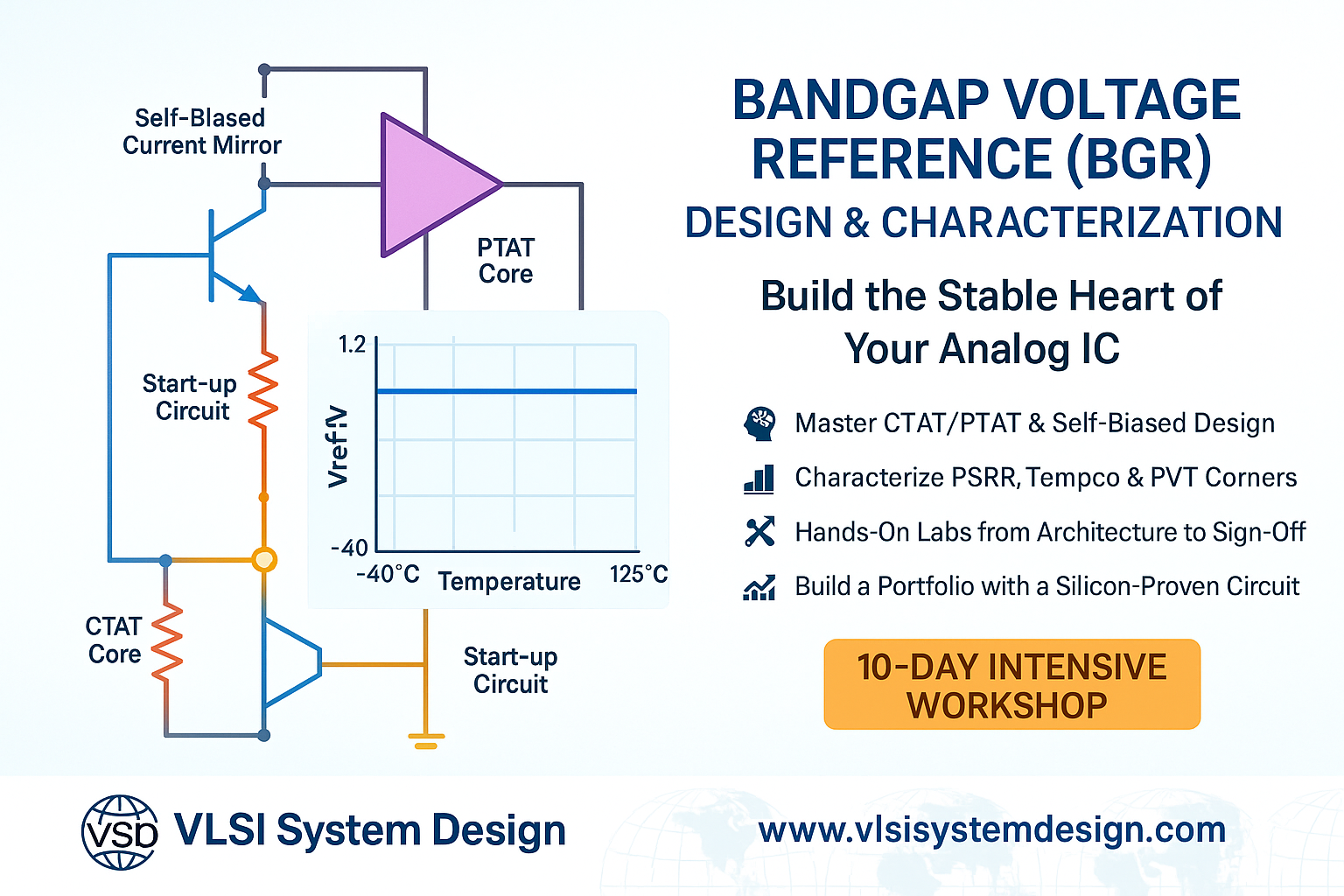 Self-Blased Current Mirror

PTAT Core

Start-up Circuit

1.2

Vref:V

-40

-40°C Temperature 125°C

CTAT Core

Start-up Circuit

BANDGAP VOLTAGE REFERENCE (BGR)

DESIGN & CHARACTERIZATION

Build the Stable Heart of Your Analog IC

Master CTAT/PTAT & Self-Biased Design

Characterize PSRR, Tempco & PVT Corners

Hands-On Labs from Architecture to Sign-Off

Build a Portfolio with a Silicon-Proven Circuit

10-DAY INTENSIVE WORKSHOP

VSD VLSI System Design

www.vlsisystemdesign.com